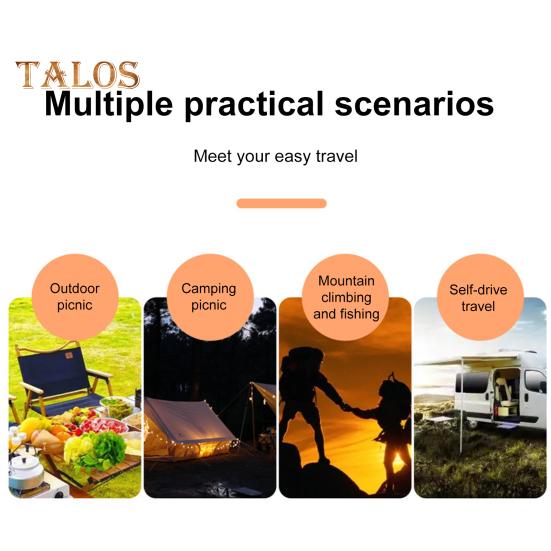 TALOS
Multiple practical scenarios

Meet your easy travel

Outdoor picnic

Camping picnic

Mountain climbing and fishing

Self-drive travel